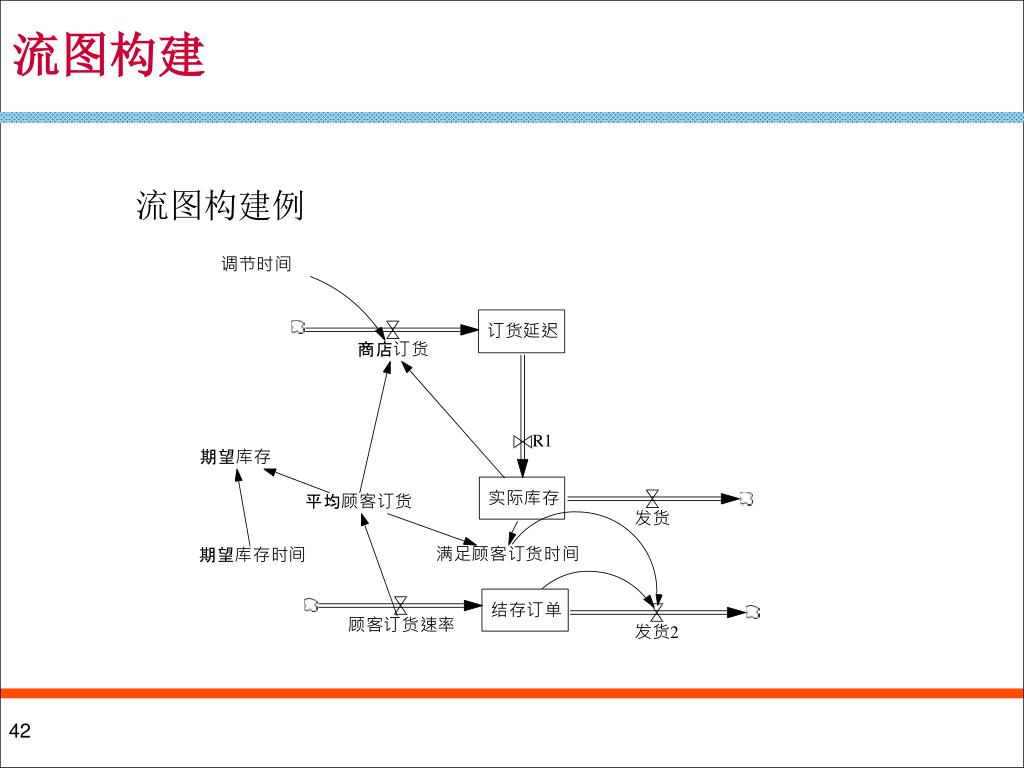 流图构建

流图构建例

调节时间

商店订货

订货延迟

R1

期望库存

平均顾客订货

实际库存

发货

期望库存时间

满足顾客订货时间

顾客订货速率

结存订单

发货2

42